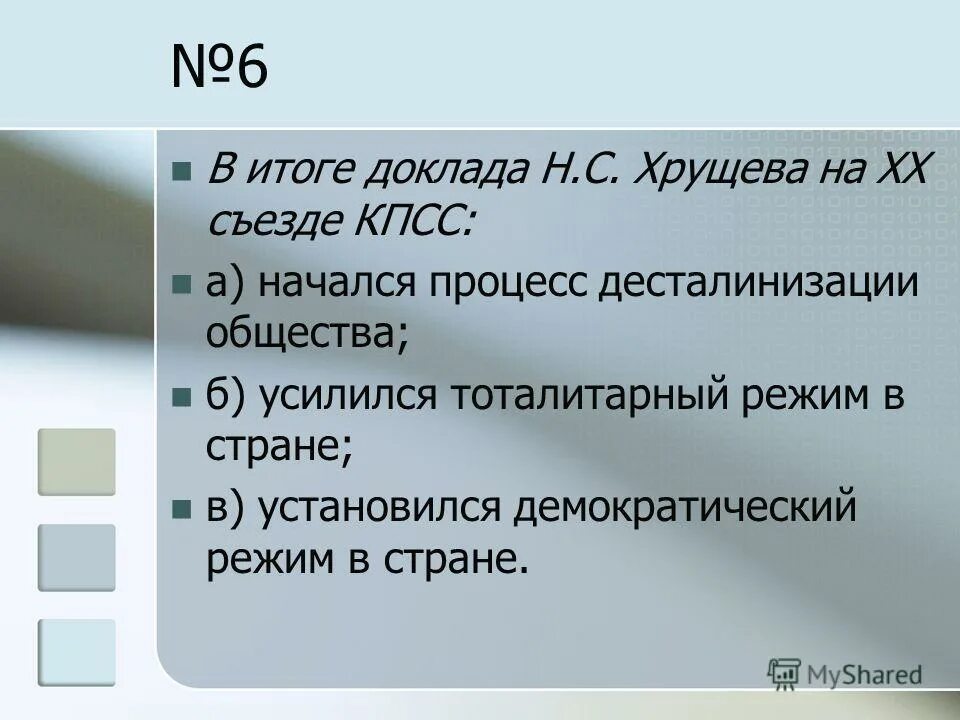 №6

В итоге доклада Н.С. Хрущева на XX съезде КПСС:

а) начался процесс десталинизации общества;

б) усилился тоталитарный режим в стране;

в) установился демократический режим в стране.

MyShared